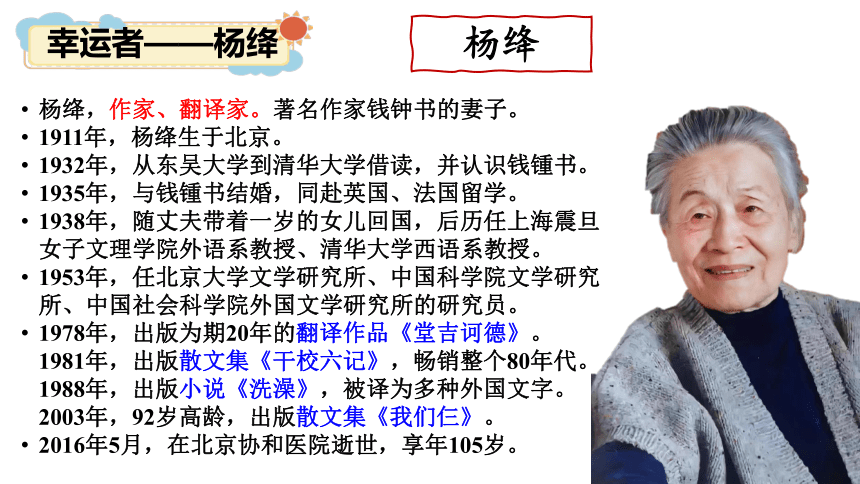 幸运者——杨绛

杨绛

• 杨绛，作家、翻译家。著名作家钱钟书的妻子。
• 1911年，杨绛生于北京。
• 1932年，从东吴大学到清华大学借读，并认识钱锺书。
• 1935年，与钱锺书结婚，同赴英国、法国留学。
• 1938年，随丈夫带着一岁的女儿回国，后历任上海震旦女子文理学院外语系教授、清华大学西语系教授。
• 1953年，任北京大学文学研究所、中国科学院文学研究所、中国社会科学院外国文学研究所的研究员。
• 1978年，出版为期20年的翻译作品《堂吉诃德》。
1981年，出版散文集《干校六记》，畅销整个80年代。
1988年，出版小说《洗澡》，被译为多种外国文字。
2003年，92岁高龄，出版散文集《我们仨》。
• 2016年5月，在北京协和医院逝世，享年105岁。